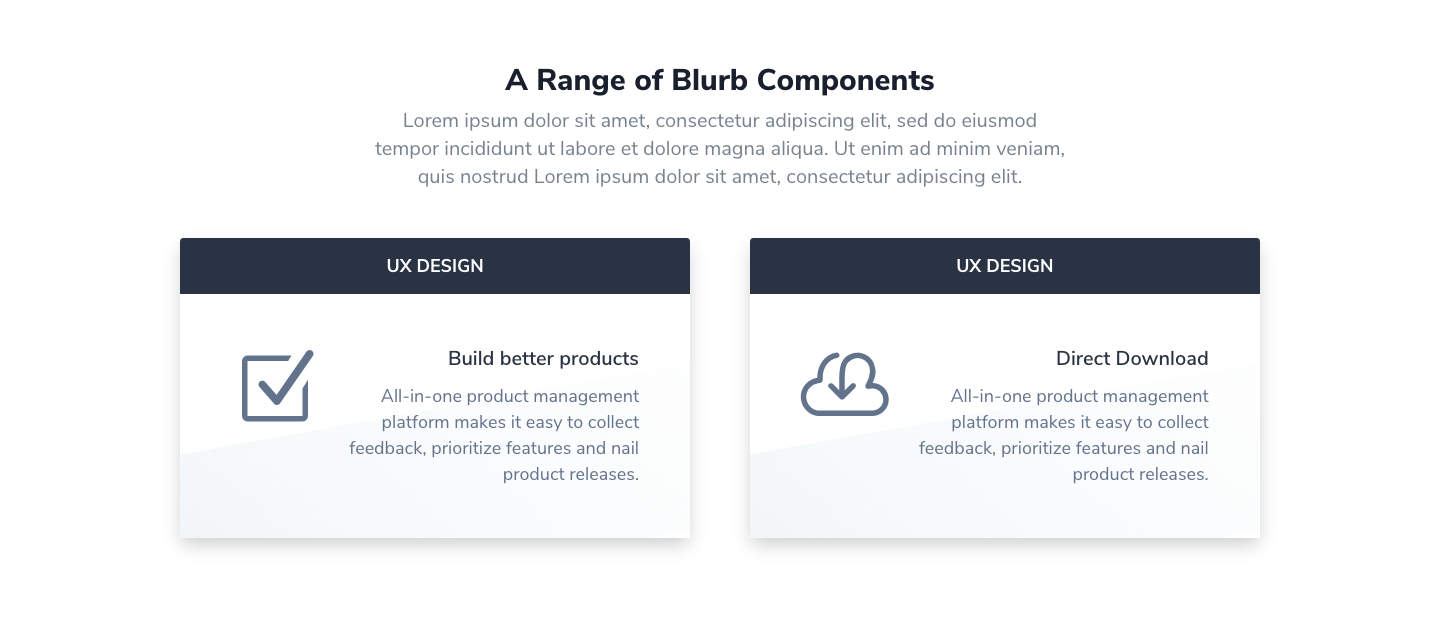 A Range of Blurb Components

Lorem ipsum dolor sit amet, consectetur adipiscing elit, sed do eiusmod tempor incididunt ut labore et dolore magna aliqua. Ut enim ad minim veniam, quis nostrud Lorem ipsum dolor sit amet, consectetur adipiscing elit.

UX DESIGN

Build better products

All-in-one product management platform makes it easy to collect feedback, prioritize features and nail product releases.

UX DESIGN

Direct Download

All-in-one product management platform makes it easy to collect feedback, prioritize features and nail product releases.